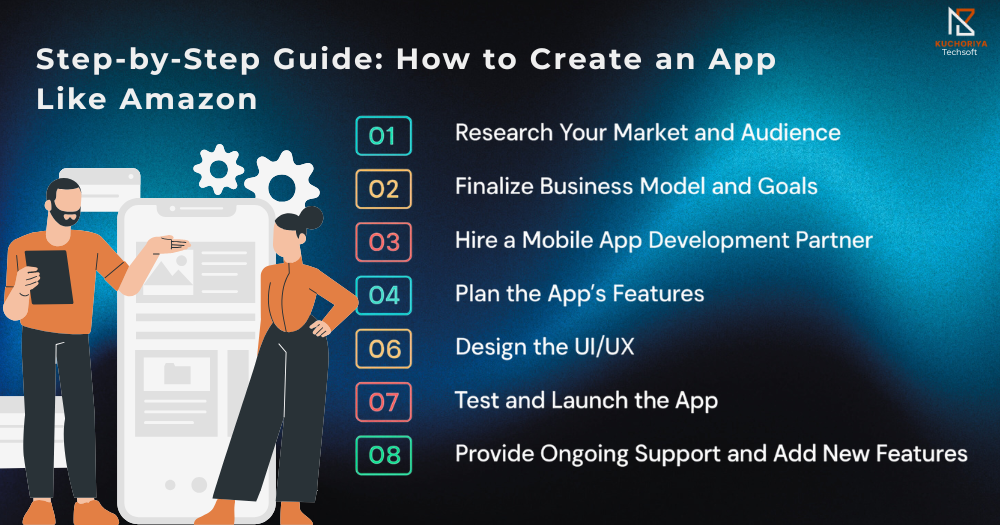 KUCHORIYA
Techsoft

Step-by-Step Guide: How to Create an App Like Amazon

01 Research Your Market and Audience

02 Finalize Business Model and Goals

03 Hire a Mobile App Development Partner

04 Plan the App's Features

06 Design the UI/UX

07 Test and Launch the App

08 Provide Ongoing Support and Add New Features